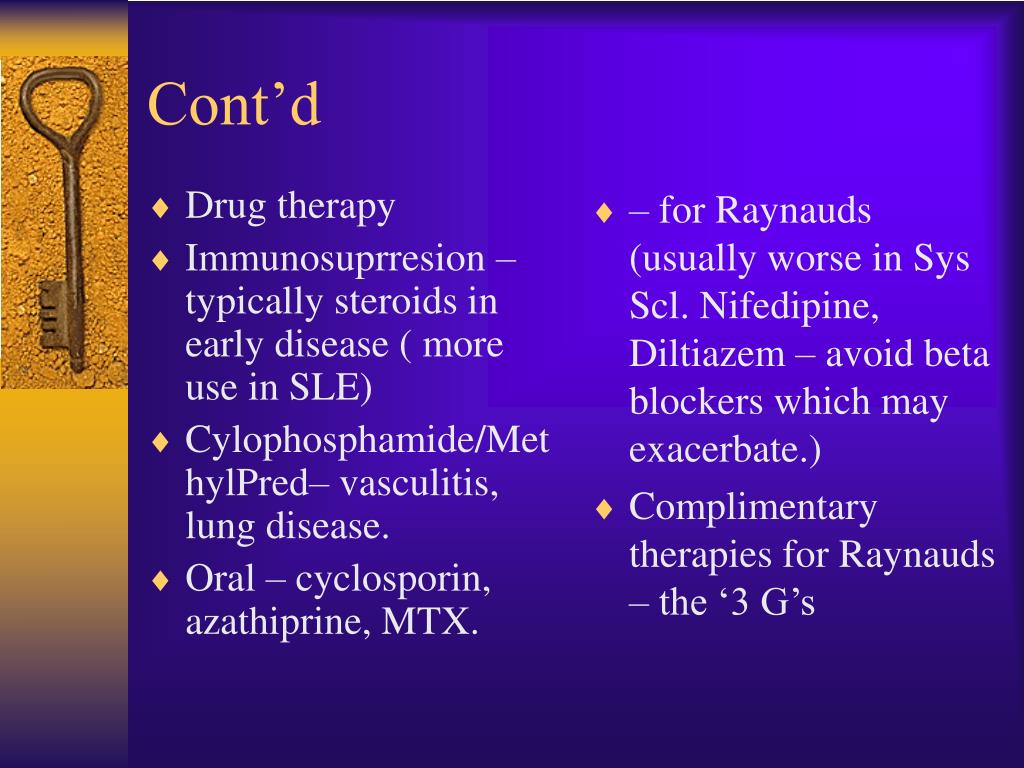 Cont’d

♦ Drug therapy
♦ Immunosuprresion – typically steroids in early disease ( more use in SLE)
♦ Cylophosphamide/MethylPred– vasculitis, lung disease.
♦ Oral – cyclosporin, azathiprine, MTX.

♦ – for Raynauds (usually worse in Sys Scl. Nifedipine, Diltiazem – avoid beta blockers which may exacerbate.)
♦ Complimentary therapies for Raynauds – the ‘3 G’s